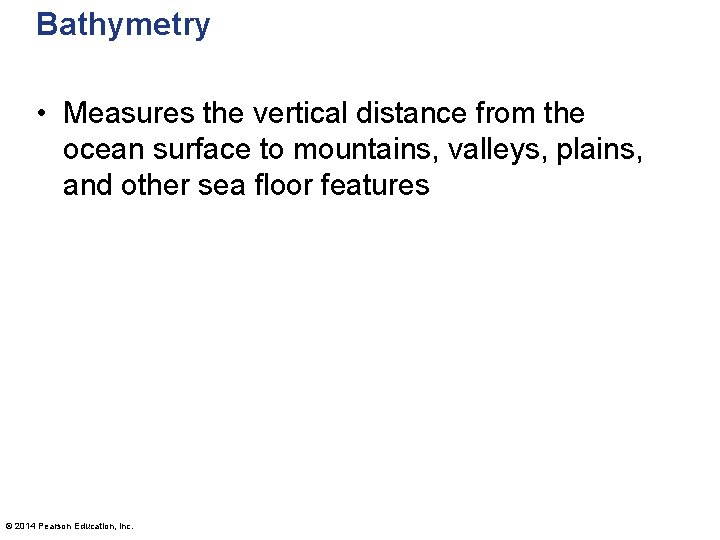 Bathymetry

• Measures the vertical distance from the ocean surface to mountains, valleys, plains, and other sea floor features

© 2014 Pearson Education, Inc.